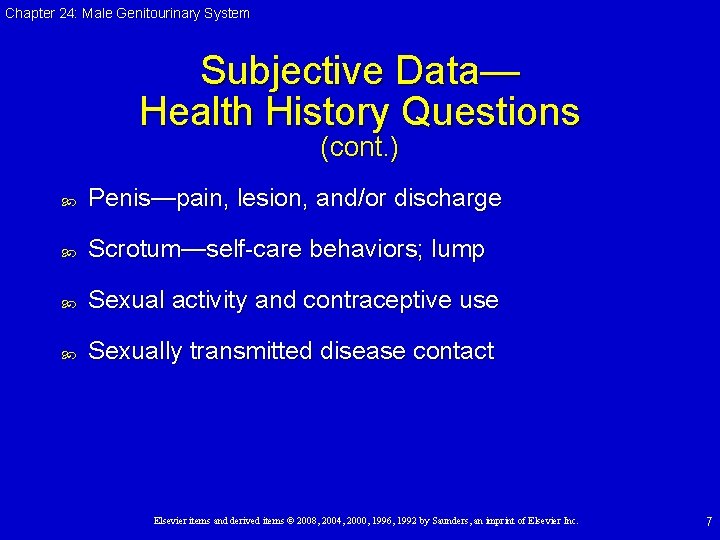 Chapter 24: Male Genitourinary System

Subjective Data—
Health History Questions
(cont.)

Penis—pain, lesion, and/or discharge

Scrotum—self-care behaviors; lump

Sexual activity and contraceptive use

Sexually transmitted disease contact

Elsevier items and derived items © 2008, 2004, 2000, 1996, 1992 by Saunders, an imprint of Elsevier Inc.

7